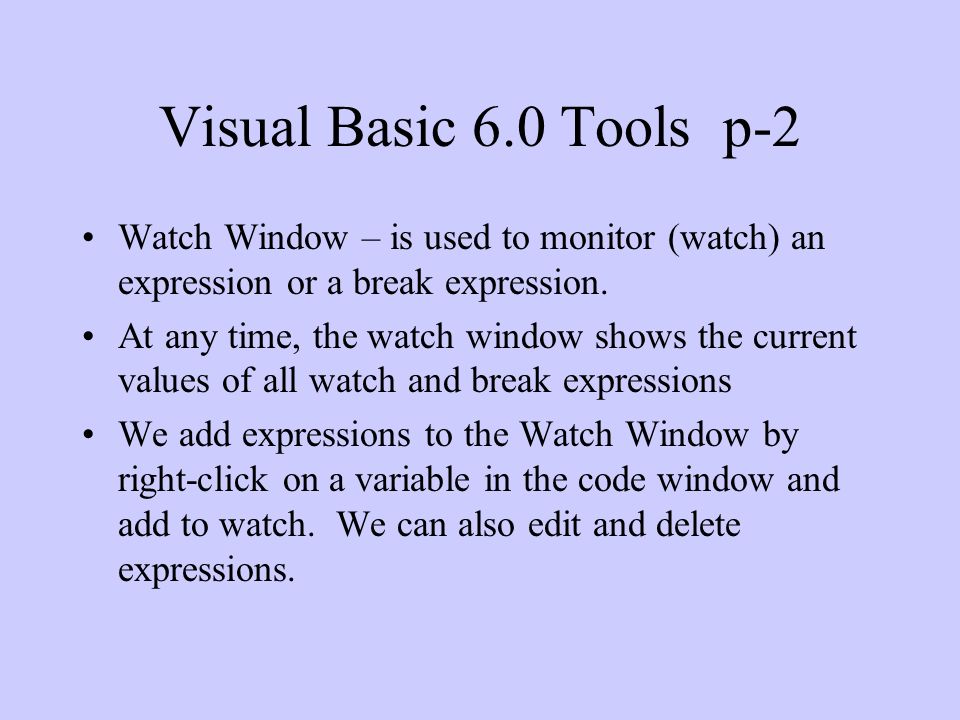 Visual Basic 6.0 Tools p-2

• Watch Window – is used to monitor (watch) an expression or a break expression.

• At any time, the watch window shows the current values of all watch and break expressions

• We add expressions to the Watch Window by right-click on a variable in the code window and add to watch. We can also edit and delete expressions.